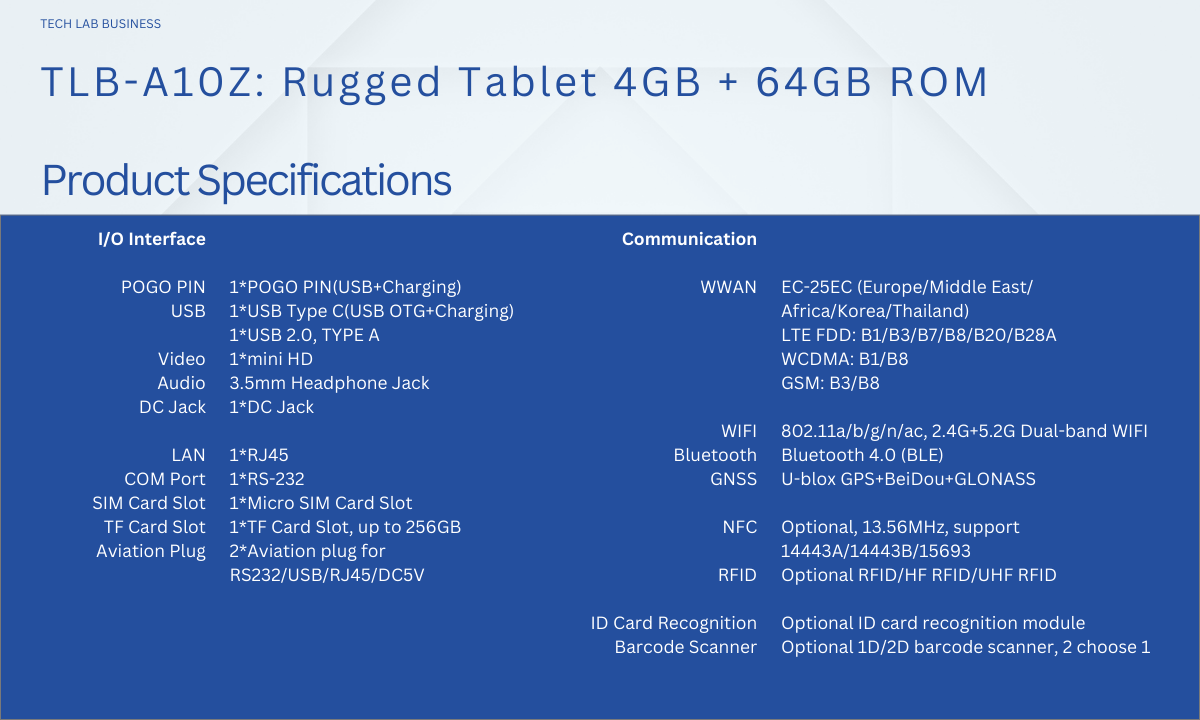 TECH LAB BUSINESS

TLB-A10Z: Rugged Tablet 4GB + 64GB ROM

Product Specifications

I/O Interface

| | |
|---|---|
| POGO PIN | 1*POGO PIN(USB+Charging) |
| USB | 1*USB Type C(USB OTG+Charging) 1*USB 2.0, TYPE A |
| Video | 1*mini HD |
| Audio | 3.5mm Headphone Jack |
| DC Jack | 1*DC Jack |
| LAN | 1*RJ45 |
| COM Port | 1*RS-232 |
| SIM Card Slot | 1*Micro SIM Card Slot |
| TF Card Slot | 1*TF Card Slot, up to 256GB |
| Aviation Plug | 2*Aviation plug for RS232/USB/RJ45/DC5V |

Communication

| | |
|---|---|
| WWAN | EC-25EC (Europe/Middle East/ Africa/Korea/Thailand) LTE FDD: B1/B3/B7/B8/B20/B28A WCDMA: B1/B8 GSM: B3/B8 |
| WIFI | 802.11a/b/g/n/ac, 2.4G+5.2G Dual-band WIFI |
| Bluetooth | Bluetooth 4.0 (BLE) |
| GNSS | U-blox GPS+BeiDou+GLONASS |
| NFC | Optional, 13.56MHz, support 14443A/14443B/15693 |
| RFID | Optional RFID/HF RFID/UHF RFID |
| ID Card Recognition | Optional ID card recognition module |
| Barcode Scanner | Optional 1D/2D barcode scanner, 2 choose 1 |